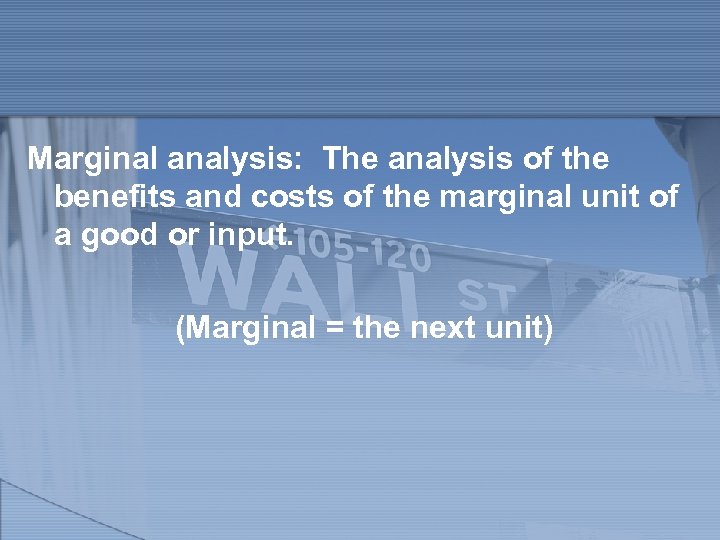 Marginal analysis: The analysis of the benefits and costs of the marginal unit of a good or input.

105-120 WALL ST

(Marginal = the next unit)